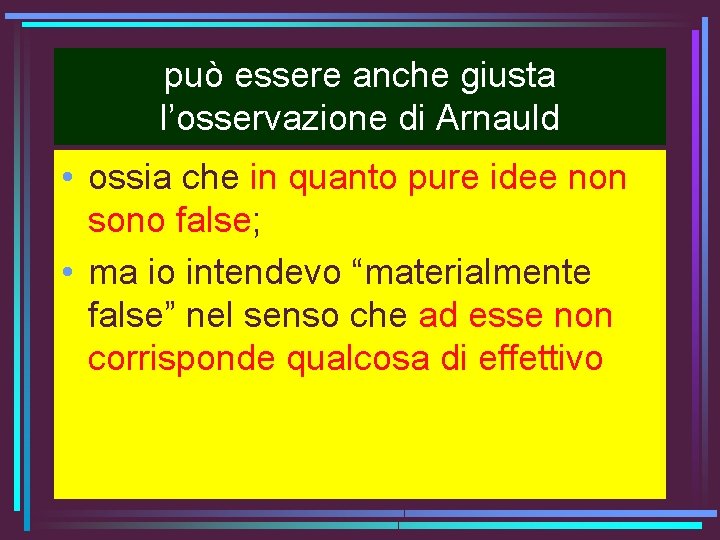 può essere anche giusta l’osservazione di Arnauld

• ossia che in quanto pure idee non sono false;
• ma io intendevo “materialmente false” nel senso che ad esse non corrisponde qualcosa di effettivo